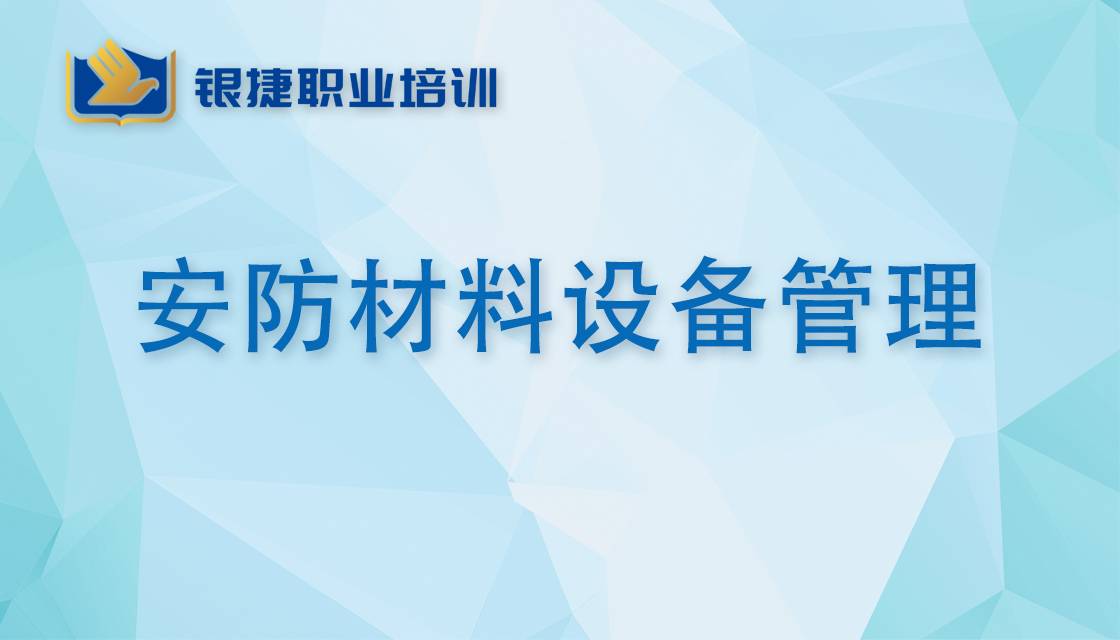 银捷职业培训

安防材料设备管理